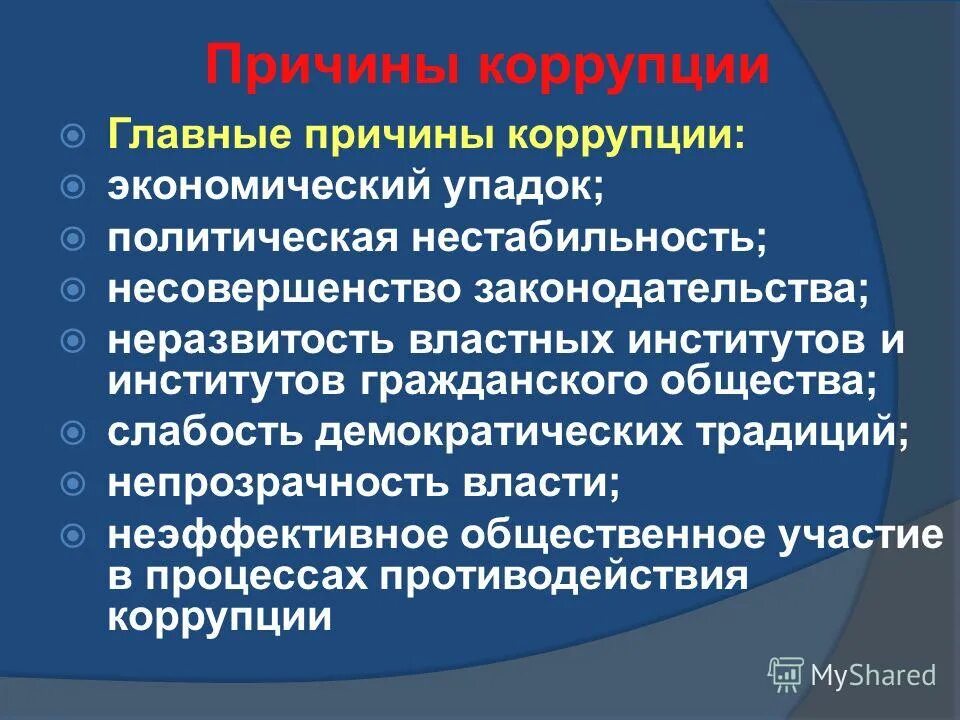 Причины коррупции

Главные причины коррупции:
экономический упадок;
политическая нестабильность;
несовершенство законодательства;
неразвитость властных институтов и институтов гражданского общества;
слабость демократических традиций;
непрозрачность власти;
неэффективное общественное участие в процессах противодействия коррупции

MyShared